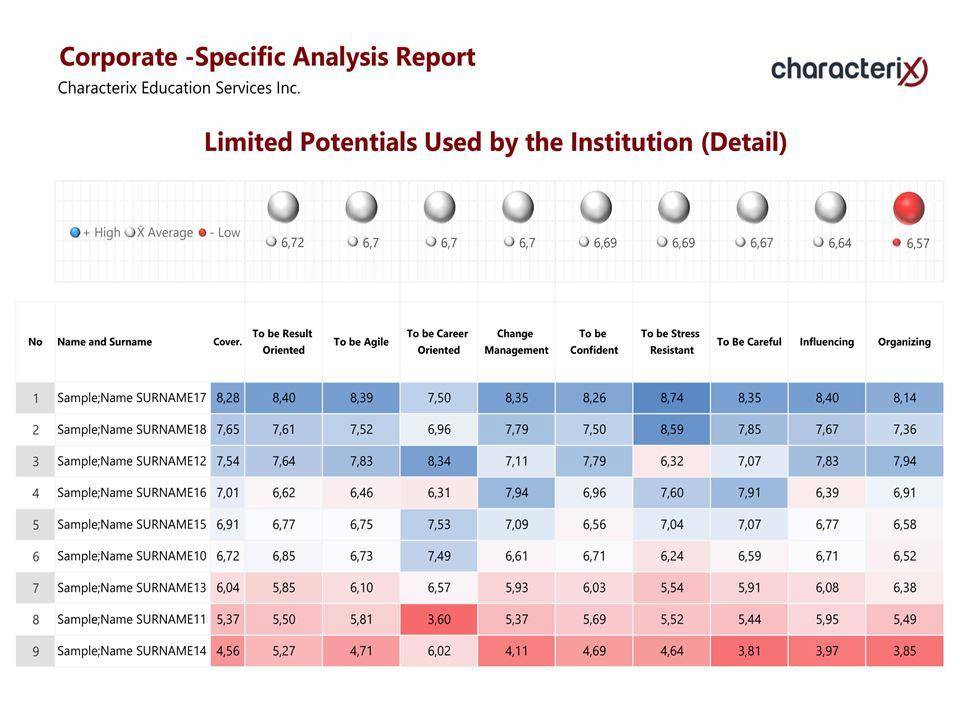 Corporate -Specific Analysis Report
Characterix Education Services Inc.

characterix

Limited Potentials Used by the Institution (Detail)

+ High X̄ Average - Low

6,72 6,7 6,7 6,7 6,69 6,69 6,67 6,64 6,57

| No | Name and Surname | Cover. | To be Result Oriented | To be Agile | To be Career Oriented | Change Management | To be Confident | To be Stress Resistant | To Be Careful | Influencing | Organizing |
|---|---|---|---|---|---|---|---|---|---|---|---|
| 1 | Sample;Name SURNAME17 | 8,28 | 8,40 | 8,39 | 7,50 | 8,35 | 8,26 | 8,74 | 8,35 | 8,40 | 8,14 |
| 2 | Sample;Name SURNAME18 | 7,65 | 7,61 | 7,52 | 6,96 | 7,79 | 7,50 | 8,59 | 7,85 | 7,67 | 7,36 |
| 3 | Sample;Name SURNAME12 | 7,54 | 7,64 | 7,83 | 8,34 | 7,11 | 7,79 | 6,32 | 7,07 | 7,83 | 7,94 |
| 4 | Sample;Name SURNAME16 | 7,01 | 6,62 | 6,46 | 6,31 | 7,94 | 6,96 | 7,60 | 7,91 | 6,39 | 6,91 |
| 5 | Sample;Name SURNAME15 | 6,91 | 6,77 | 6,75 | 7,53 | 7,09 | 6,56 | 7,04 | 7,07 | 6,77 | 6,58 |
| 6 | Sample;Name SURNAME10 | 6,72 | 6,85 | 6,73 | 7,49 | 6,61 | 6,71 | 6,24 | 6,59 | 6,71 | 6,52 |
| 7 | Sample;Name SURNAME13 | 6,04 | 5,85 | 6,10 | 6,57 | 5,93 | 6,03 | 5,54 | 5,91 | 6,08 | 6,38 |
| 8 | Sample;Name SURNAME11 | 5,37 | 5,50 | 5,81 | 3,60 | 5,37 | 5,69 | 5,52 | 5,44 | 5,95 | 5,49 |
| 9 | Sample;Name SURNAME14 | 4,56 | 5,27 | 4,71 | 6,02 | 4,11 | 4,69 | 4,64 | 3,81 | 3,97 | 3,85 |